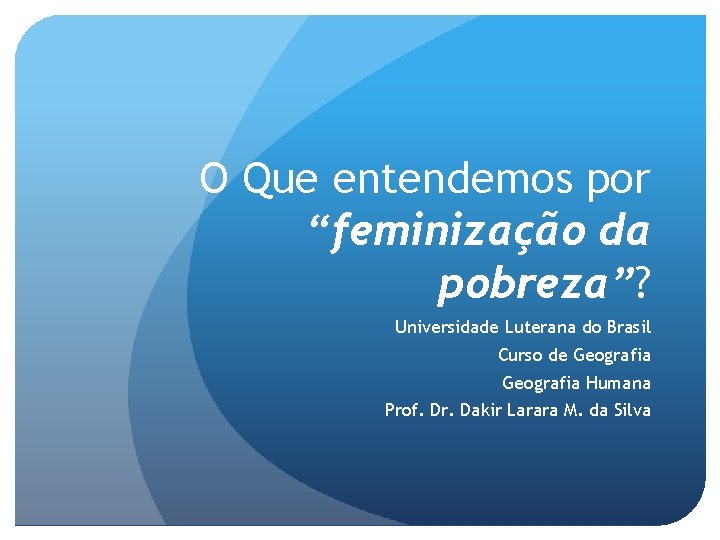 O Que entendemos por “feminização da pobreza”?

Universidade Luterana do Brasil
Curso de Geografia
Geografia Humana
Prof. Dr. Dakir Larara M. da Silva